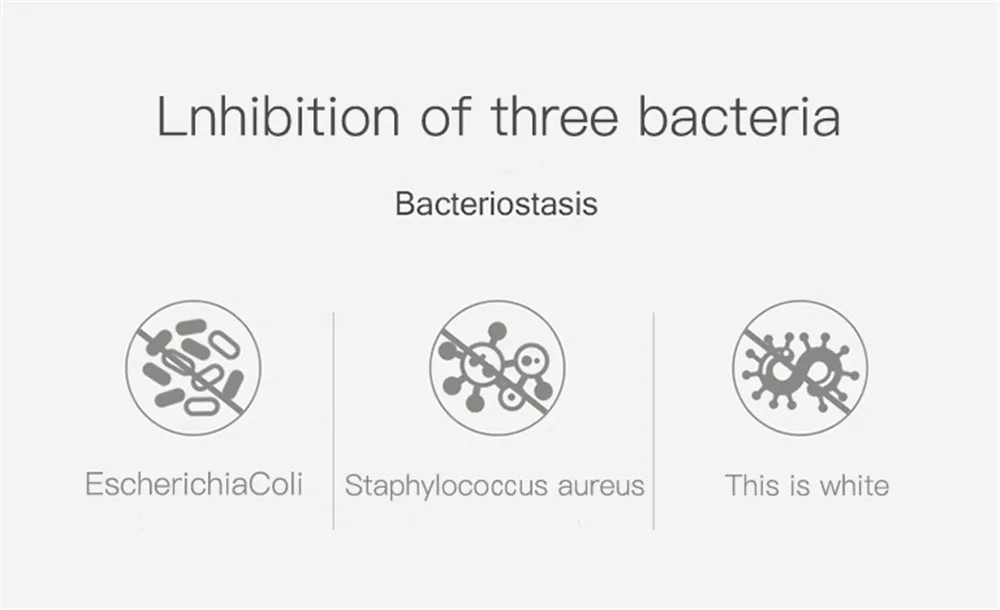 Lnhibition of three bacteria

Bacteriostasis

EscherichiaColi

Staphylococcus aureus

This is white